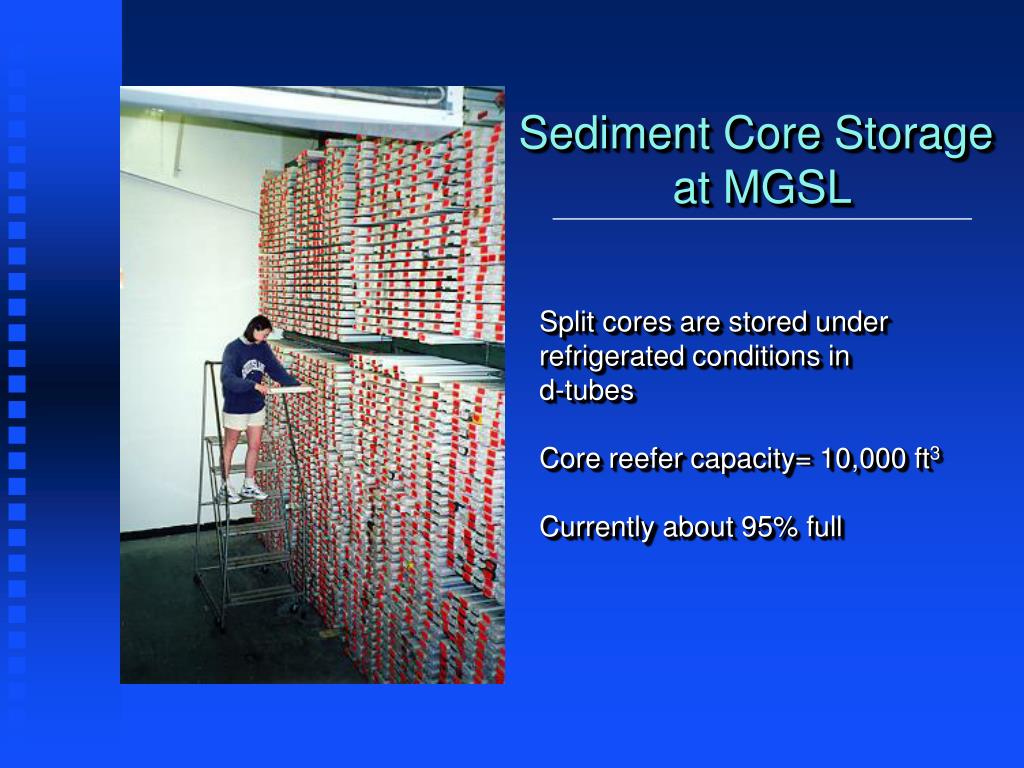 Sediment Core Storage at MGSL

Split cores are stored under refrigerated conditions in d-tubes

Core reefer capacity= 10,000 ft$^3$

Currently about 95% full